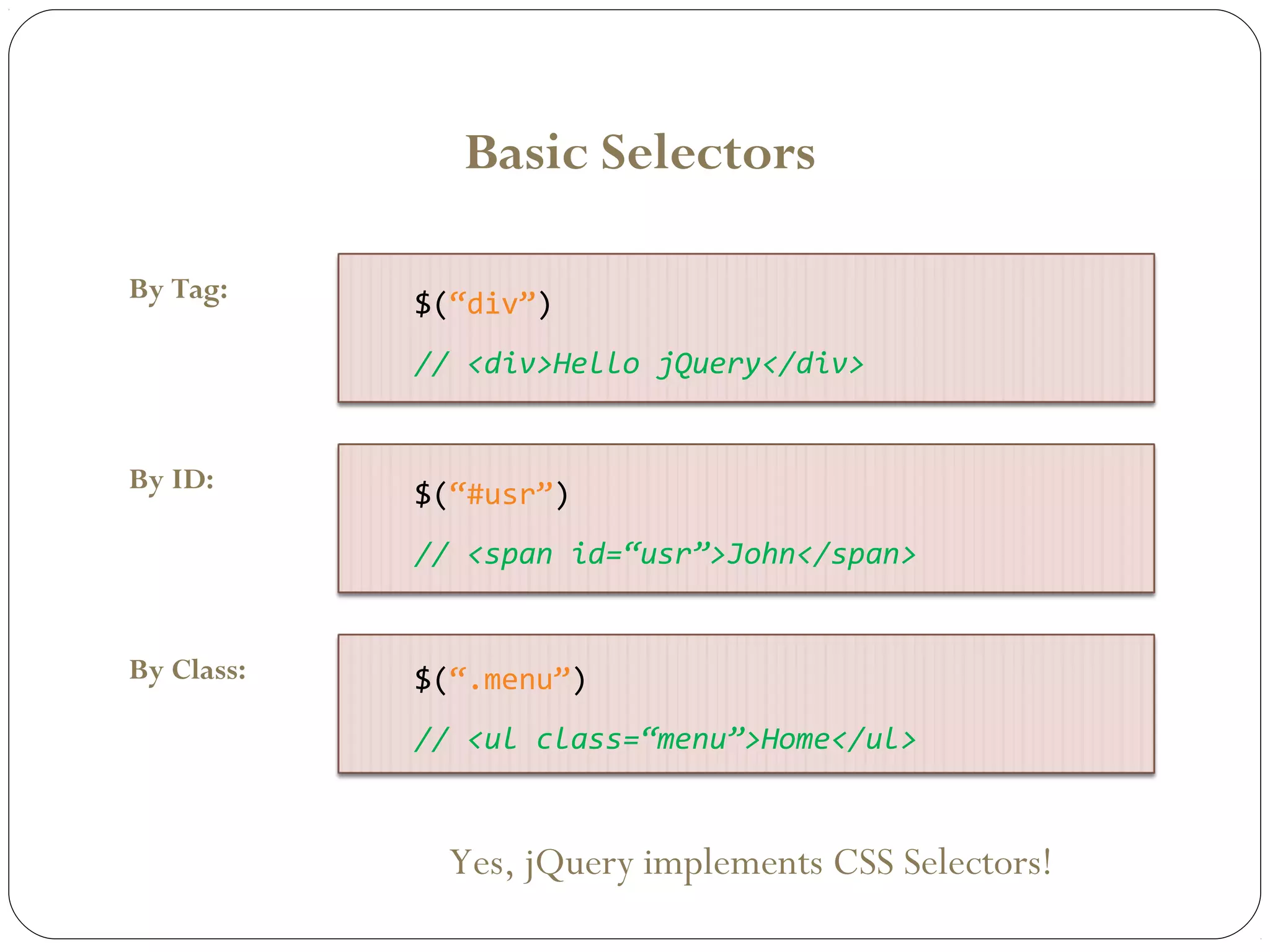 Basic Selectors

By Tag:

$(“div”)

// <div>Hello jQuery</div>

By ID:

$(“#usr”)

// <span id=“usr”>John</span>

By Class:

$(“.menu”)

// <ul class=“menu”>Home</ul>

Yes, jQuery implements CSS Selectors!